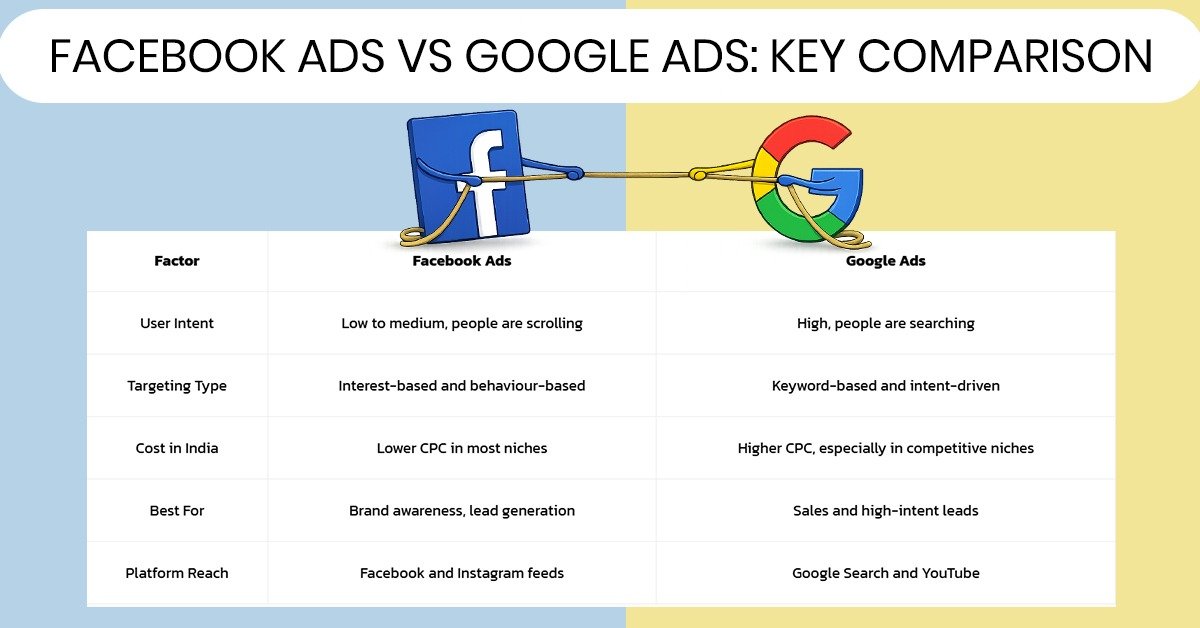 FACEBOOK ADS VS GOOGLE ADS: KEY COMPARISON

| Factor | Facebook Ads | Google Ads |
|---|---|---|
| User Intent | Low to medium, people are scrolling | High, people are searching |
| Targeting Type | Interest-based and behaviour-based | Keyword-based and intent-driven |
| Cost in India | Lower CPC in most niches | Higher CPC, especially in competitive niches |
| Best For | Brand awareness, lead generation | Sales and high-intent leads |
| Platform Reach | Facebook and Instagram feeds | Google Search and YouTube |